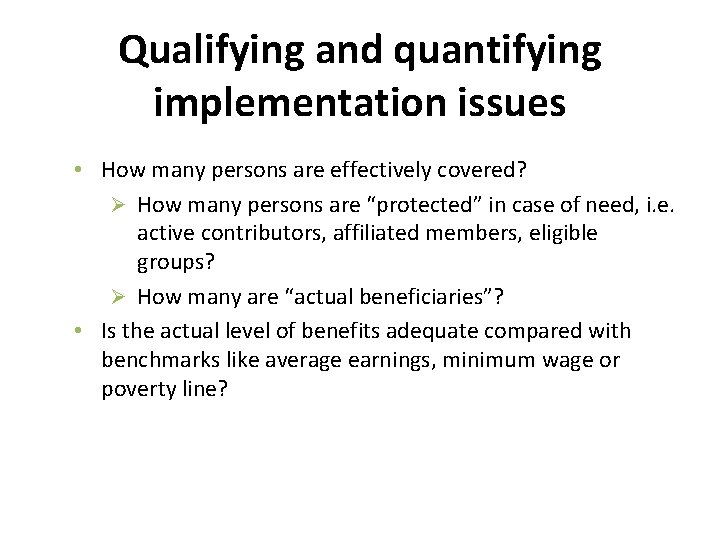 Qualifying and quantifying implementation issues

• How many persons are effectively covered?

➢ How many persons are “protected” in case of need, i.e. active contributors, affiliated members, eligible groups?

➢ How many are “actual beneficiaries”?

• Is the actual level of benefits adequate compared with benchmarks like average earnings, minimum wage or poverty line?